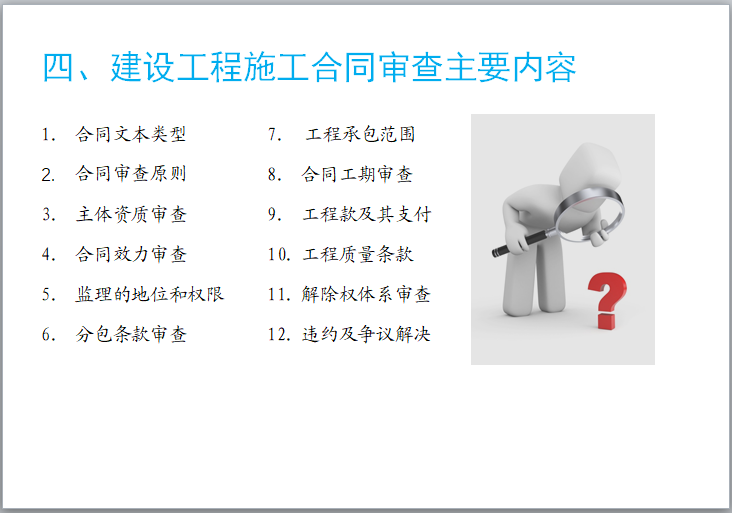 四、建设工程施工合同审查主要内容

1. 合同文本类型
2. 合同审查原则
3. 主体资质审查
4. 合同效力审查
5. 监理的地位和权限
6. 分包条款审查

7. 工程承包范围
8. 合同工期审查
9. 工程款及其支付
10. 工程质量条款
11. 解除权体系审查
12. 违约及争议解决

?